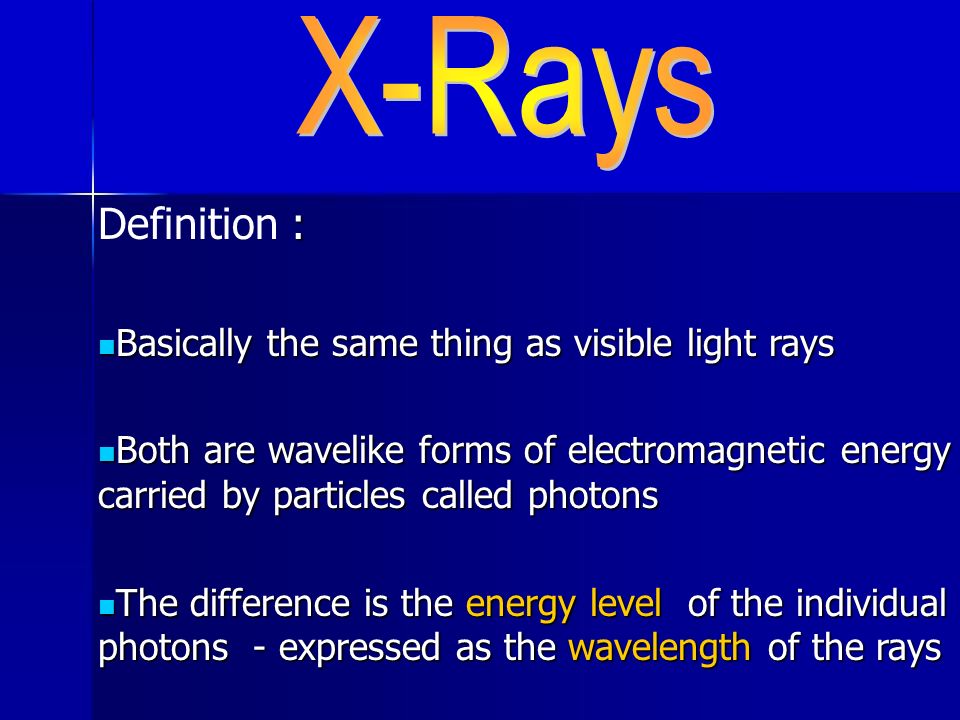 X-Rays

Definition :

Basically the same thing as visible light rays

Both are wavelike forms of electromagnetic energy carried by particles called photons

The difference is the energy level of the individual photons - expressed as the wavelength of the rays